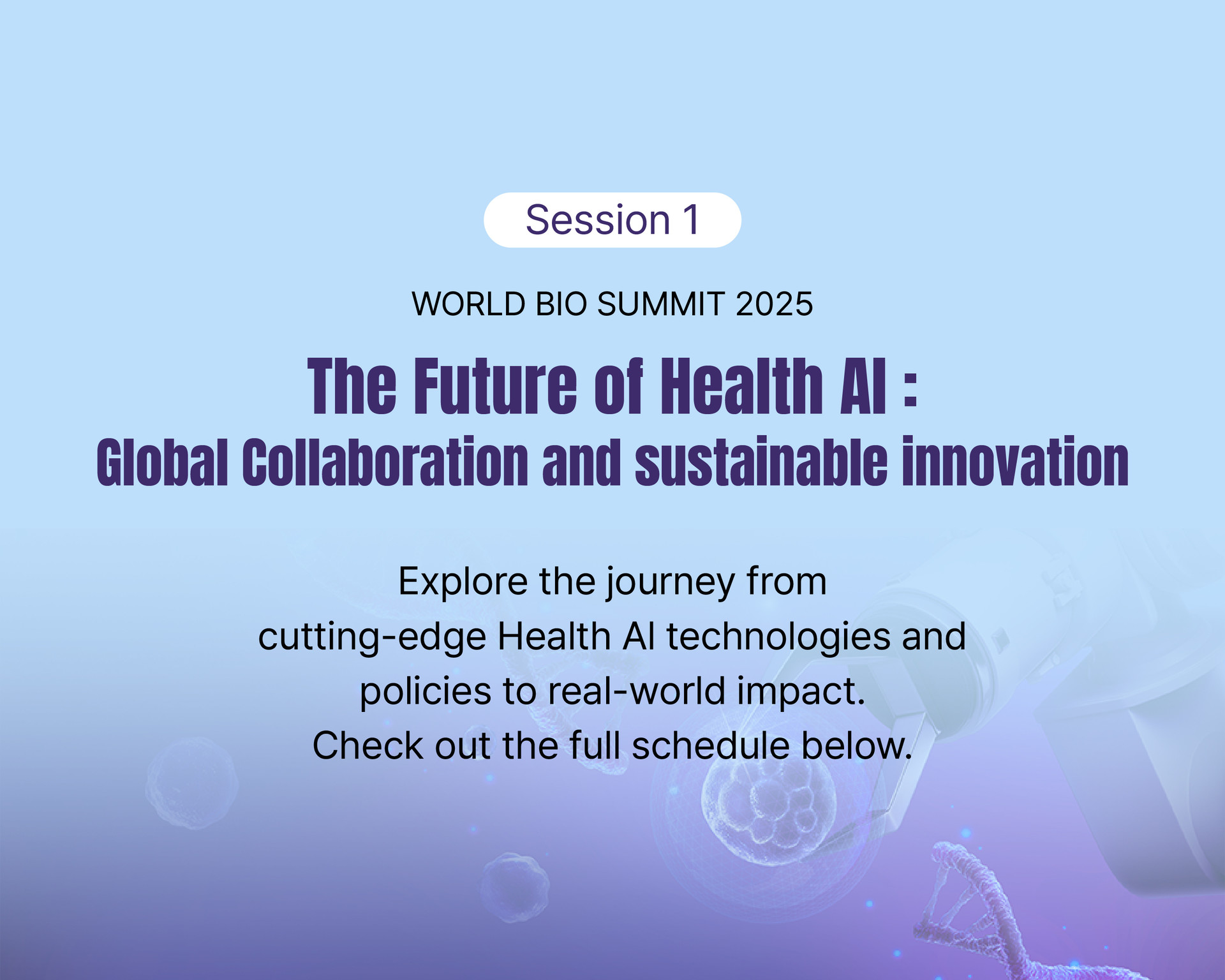 Session 1

WORLD BIO SUMMIT 2025

The Future of Health AI :
Global Collaboration and sustainable innovation

Explore the journey from cutting-edge Health AI technologies and policies to real-world impact.
Check out the full schedule below.